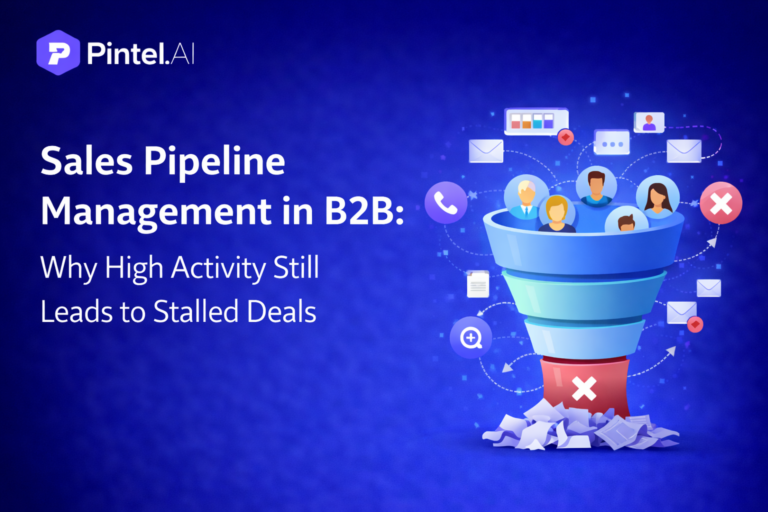 Pintel.AI

Sales Pipeline Management in B2B: Why High Activity Still Leads to Stalled Deals